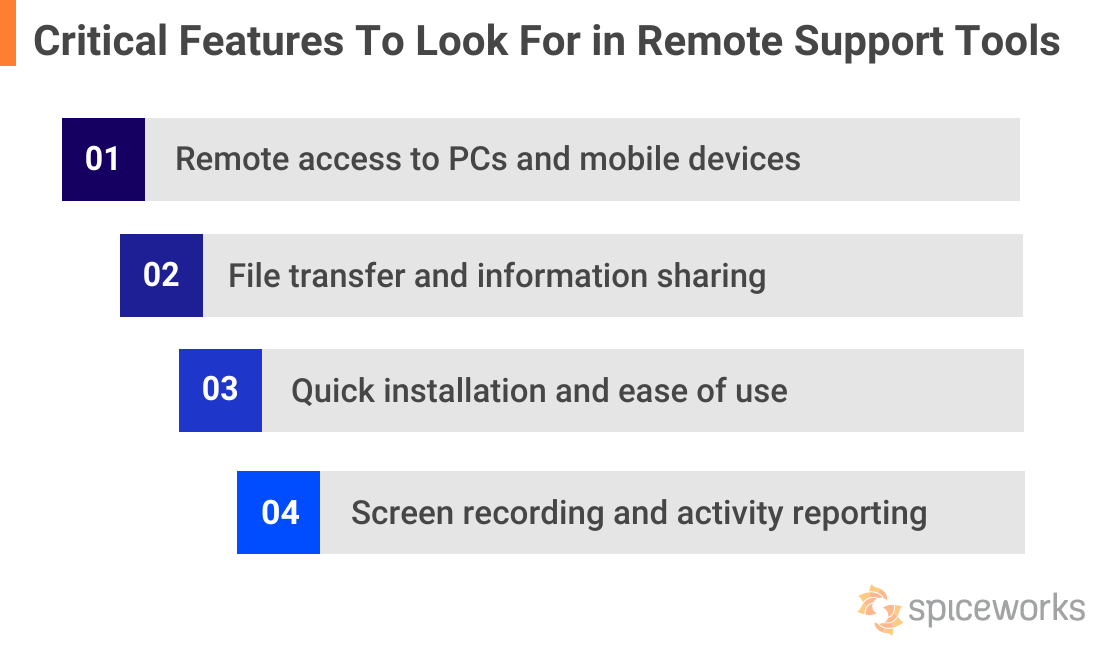 Critical Features To Look For in Remote Support Tools

01 Remote access to PCs and mobile devices

02 File transfer and information sharing

03 Quick installation and ease of use

04 Screen recording and activity reporting

spiceworks